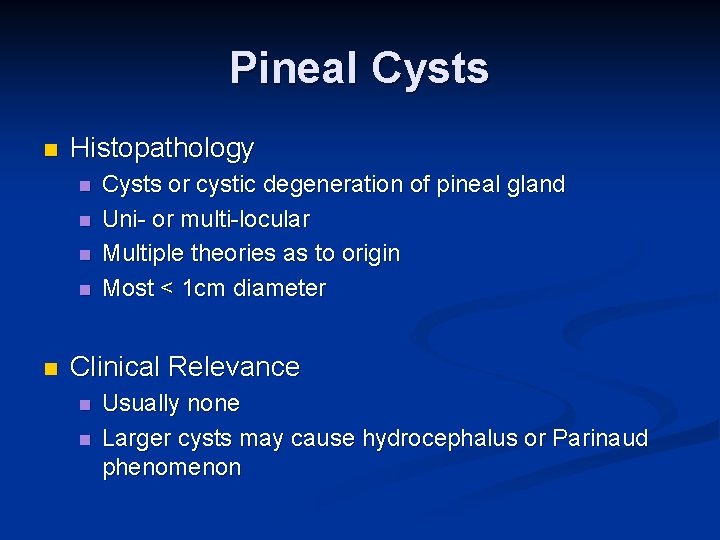 Pineal Cysts

- Histopathology
  - Cysts or cystic degeneration of pineal gland
  - Uni- or multi-locular
  - Multiple theories as to origin
  - Most < 1cm diameter

- Clinical Relevance
  - Usually none
  - Larger cysts may cause hydrocephalus or Parinaud phenomenon